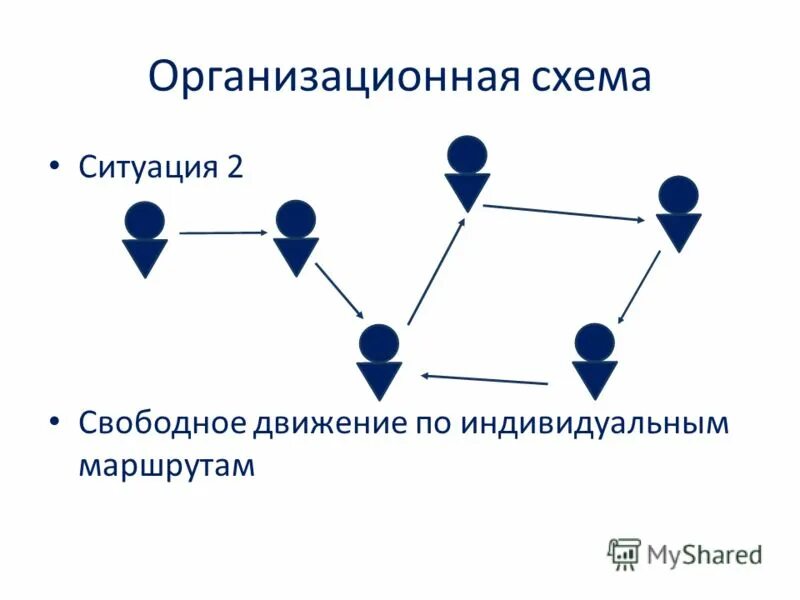 Организационная схема

• Ситуация 2

• Свободное движение по индивидуальным маршрутам

MyShared